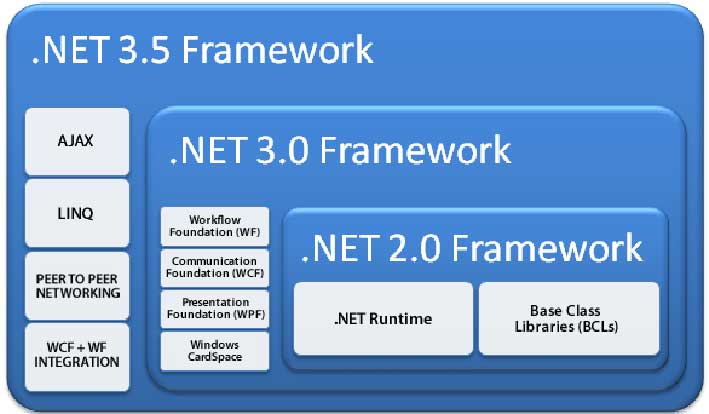 .NET 3.5 Framework

AJAX

LINQ

PEER TO PEER NETWORKING

WCF + WF INTEGRATION

.NET 3.0 Framework

Workflow Foundation (WF)

Communication Foundation (WCF)

Presentation Foundation (WPF)

Windows CardSpace

.NET 2.0 Framework

.NET Runtime

Base Class Libraries (BCLs)